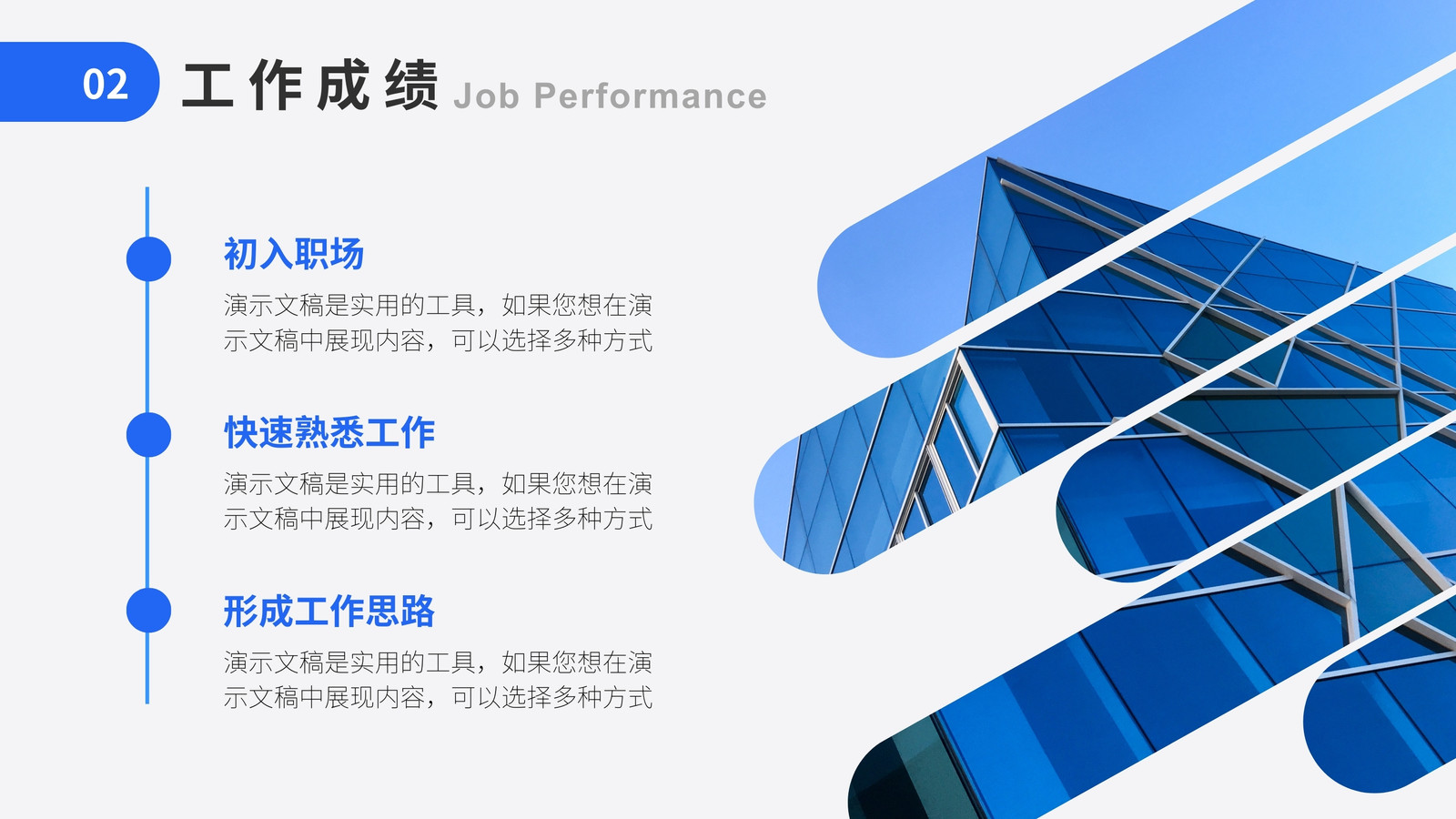 02 工作成绩 Job Performance

初入职场

演示文稿是实用的工具，如果您想在演示文稿中展现内容，可以选择多种方式

快速熟悉工作

演示文稿是实用的工具，如果您想在演示文稿中展现内容，可以选择多种方式

形成工作思路

演示文稿是实用的工具，如果您想在演示文稿中展现内容，可以选择多种方式